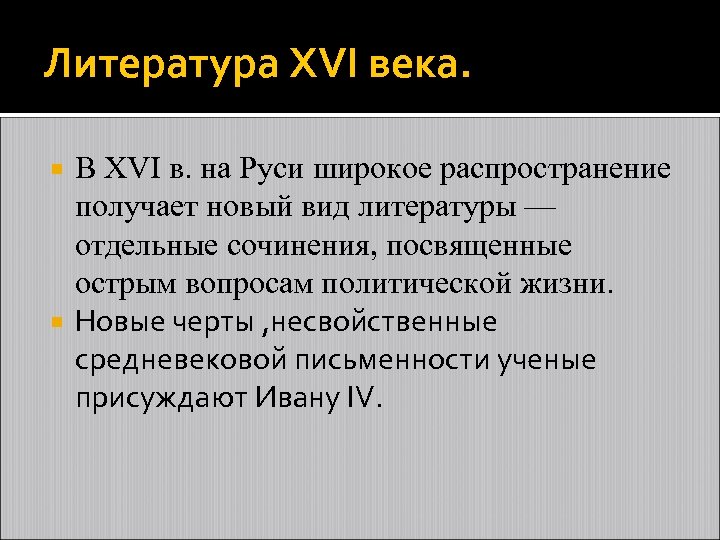 Литература XVI века.

В XVI в. на Руси широкое распространение получает новый вид литературы — отдельные сочинения, посвященные острым вопросам политической жизни.

Новые черты ,несвойственные средневековой письменности ученые присуждают Ивану IV.